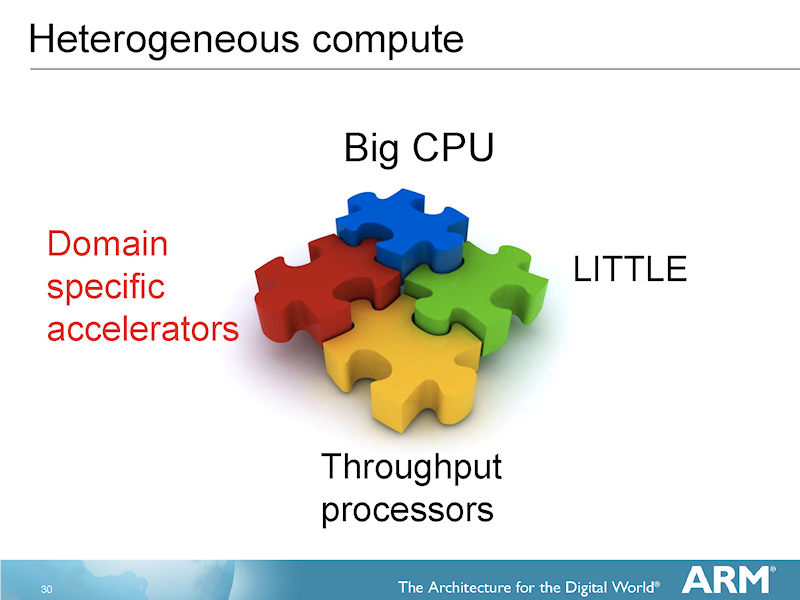 Heterogeneous compute

Big CPU

Domain specific accelerators

LITTLE

Throughput processors

30

The Architecture for the Digital World®

ARM®